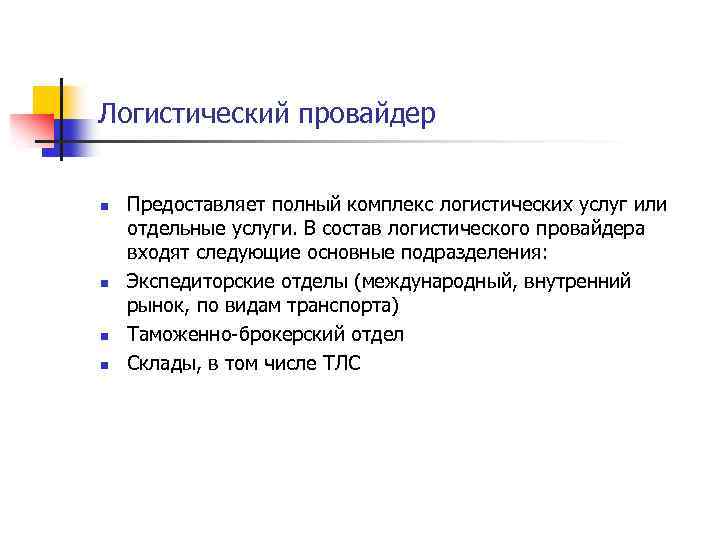 Логистический провайдер

- Предоставляет полный комплекс логистических услуг или отдельные услуги. В состав логистического провайдера входят следующие основные подразделения:
- Экспедиторские отделы (международный, внутренний рынок, по видам транспорта)
- Таможенно-брокерский отдел
- Склады, в том числе ТЛС